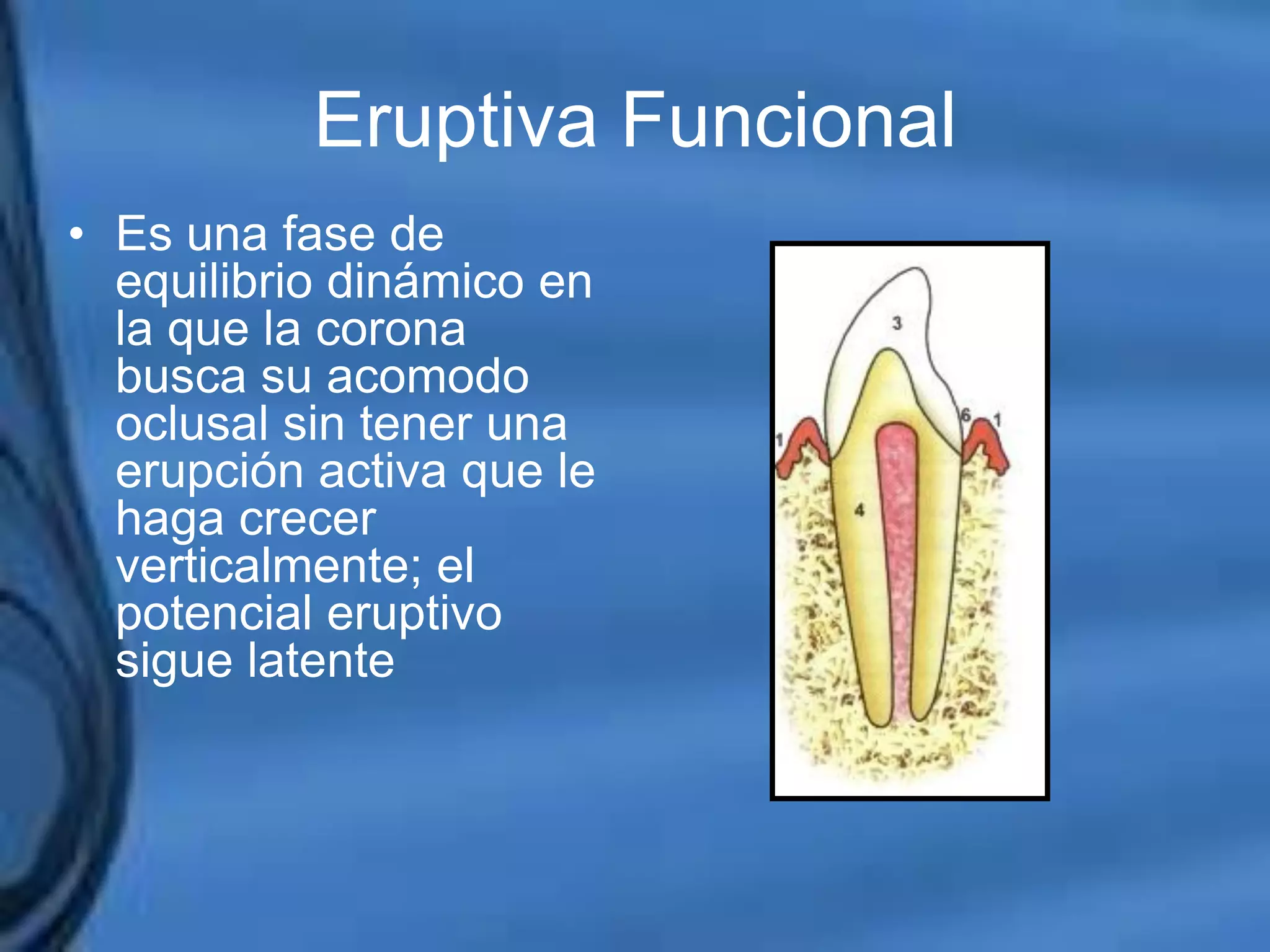 Eruptiva Funcional

• Es una fase de equilibrio dinámico en la que la corona busca su acomodo oclusal sin tener una erupción activa que le haga crecer verticalmente; el potencial eruptivo sigue latente

3
6
1
1
4